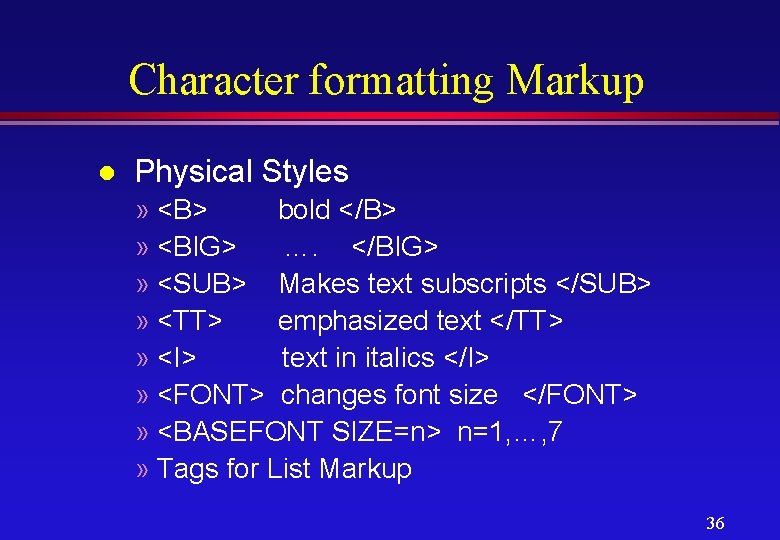 Character formatting Markup

● Physical Styles

» <B> bold </B>

» <BIG> …. </BIG>

» <SUB> Makes text subscripts </SUB>

» <TT> emphasized text </TT>

» <I> text in italics </I>

» <FONT> changes font size </FONT>

» <BASEFONT SIZE=n> n=1,…,7

» Tags for List Markup

36